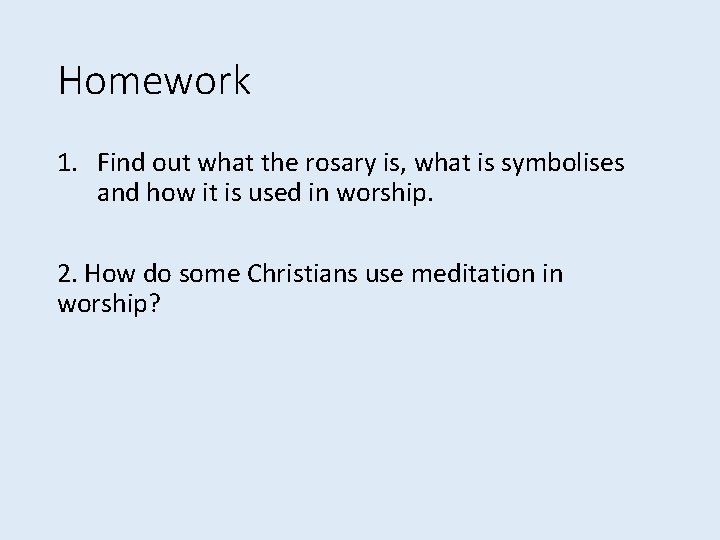 Homework

1. Find out what the rosary is, what is symbolises and how it is used in worship.

2. How do some Christians use meditation in worship?